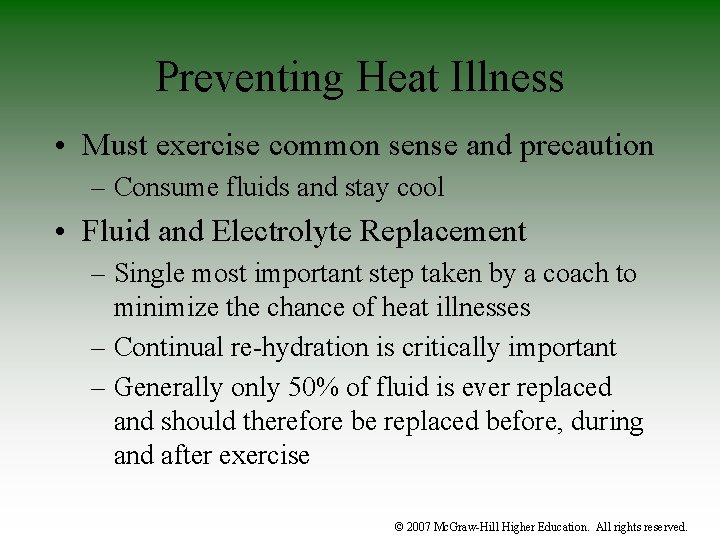 Preventing Heat Illness

• Must exercise common sense and precaution
– Consume fluids and stay cool

• Fluid and Electrolyte Replacement
– Single most important step taken by a coach to minimize the chance of heat illnesses
– Continual re-hydration is critically important
– Generally only 50% of fluid is ever replaced and should therefore be replaced before, during and after exercise

© 2007 McGraw-Hill Higher Education. All rights reserved.